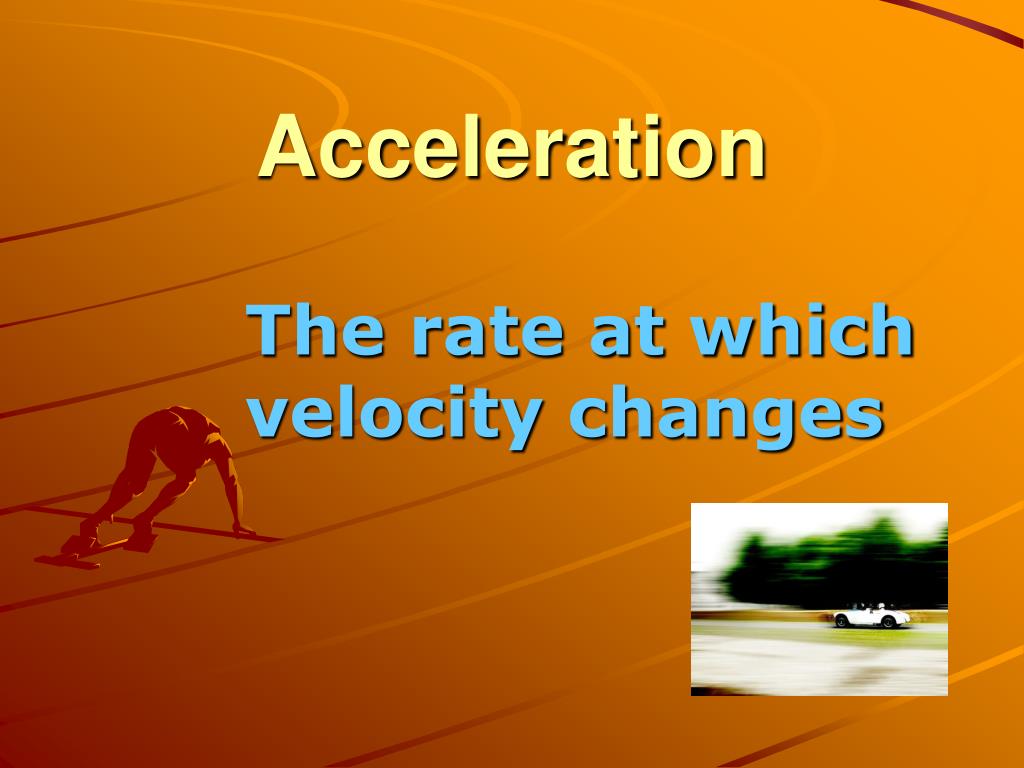 Acceleration

The rate at which velocity changes